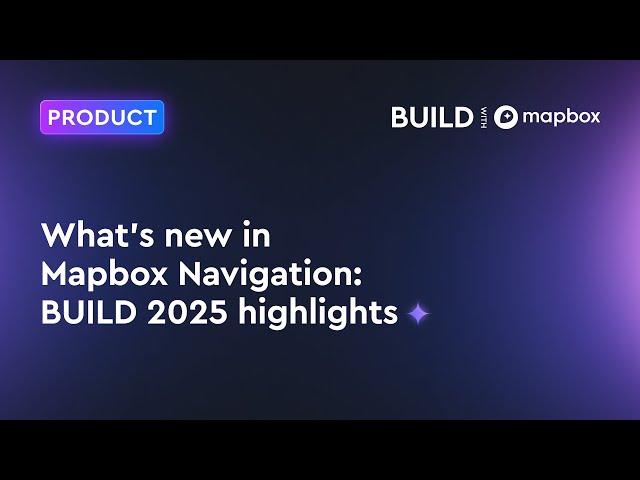 PRODUCT

BUILD WITH mapbox

What's new in Mapbox Navigation: BUILD 2025 highlights